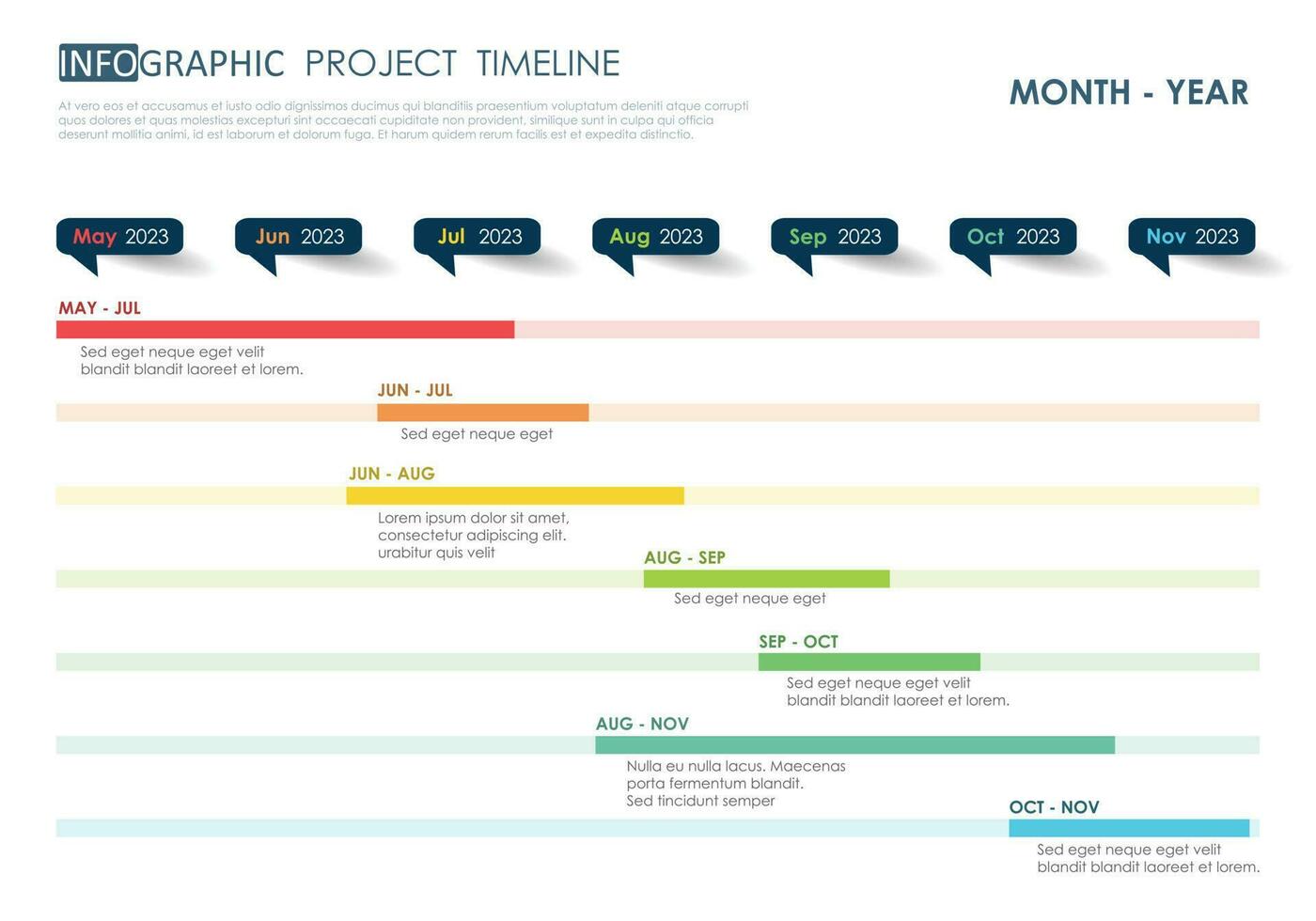 INFOGRAPHIC PROJECT TIMELINE

At vero eos et accusamus et iusto odio dignissimos ducimus qui blanditiis praesentium voluptatum deleniti atque corrupti quos dolores et quas molestias excepturi sint occaecati cupiditate non provident, similique sunt in culpa qui officia deserunt mollitia animi, id est laborum et dolorum fuga. Et harum quidem rerum facilis est et expedita distinctio.

MONTH - YEAR

May 2023
Jun 2023
Jul 2023
Aug 2023
Sep 2023
Oct 2023
Nov 2023

MAY - JUL
Sed eget neque eget velit blandit blandit laoreet et lorem.

JUN - JUL
Sed eget neque eget

JUN - AUG
Lorem ipsum dolor sit amet, consectetur adipiscing elit. urabitur quis velit

AUG - SEP
Sed eget neque eget

SEP - OCT
Sed eget neque eget velit blandit blandit laoreet et lorem.

AUG - NOV
Nulla eu nulla lacus. Maecenas porta fermentum blandit. Sed tincidunt semper

OCT - NOV
Sed eget neque eget velit blandit blandit laoreet et lorem.